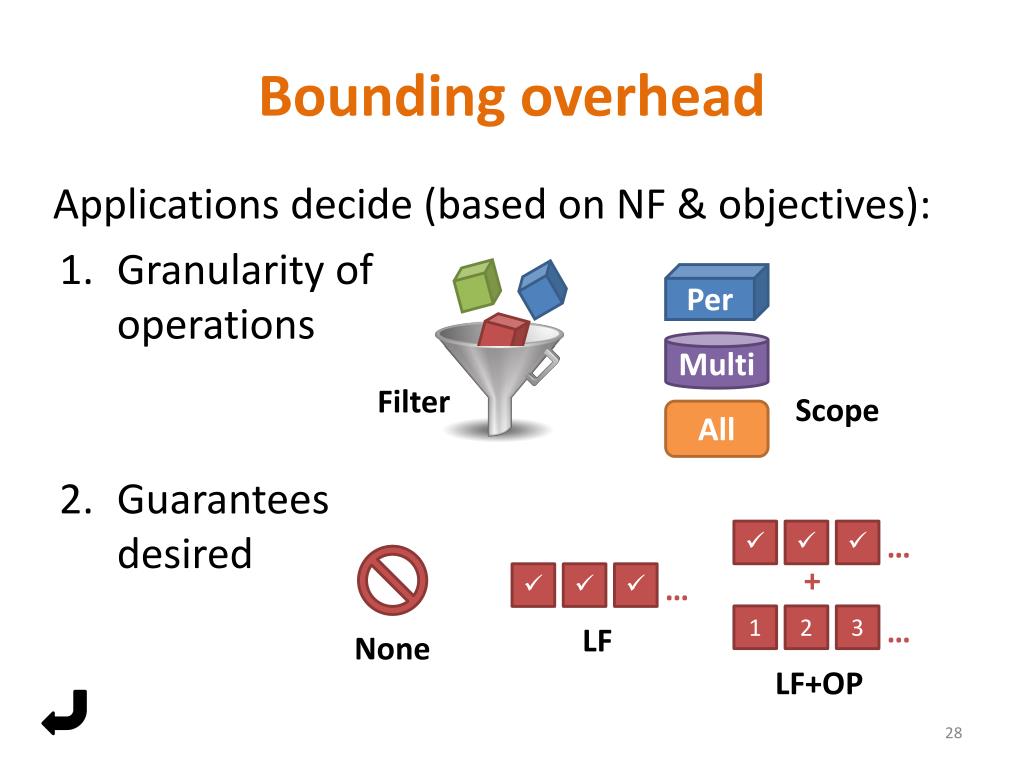 Bounding overhead

Applications decide (based on NF & objectives):

1. Granularity of operations

Filter

Per

Multi

All

Scope

2. Guarantees desired

None

✓ ✓ ✓ …

LF

✓ ✓ ✓ …

+

1 2 3 …

LF+OP

28